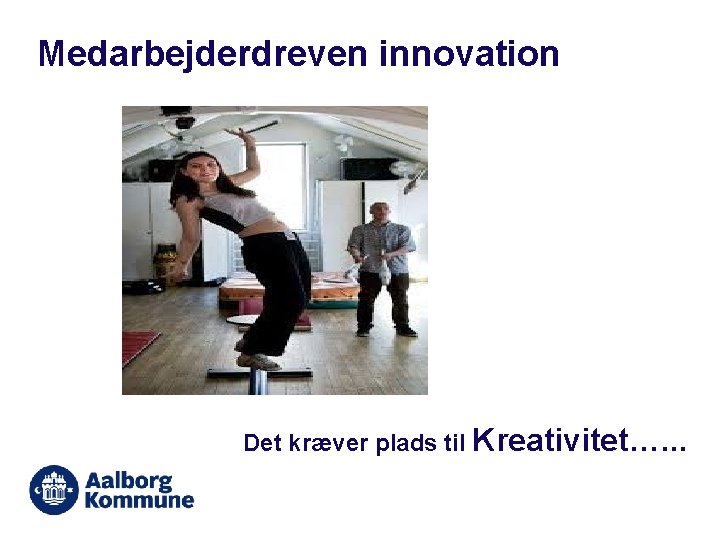 Medarbejderdreven innovation

Det kræver plads til Kreativitet……

Aalborg Kommune